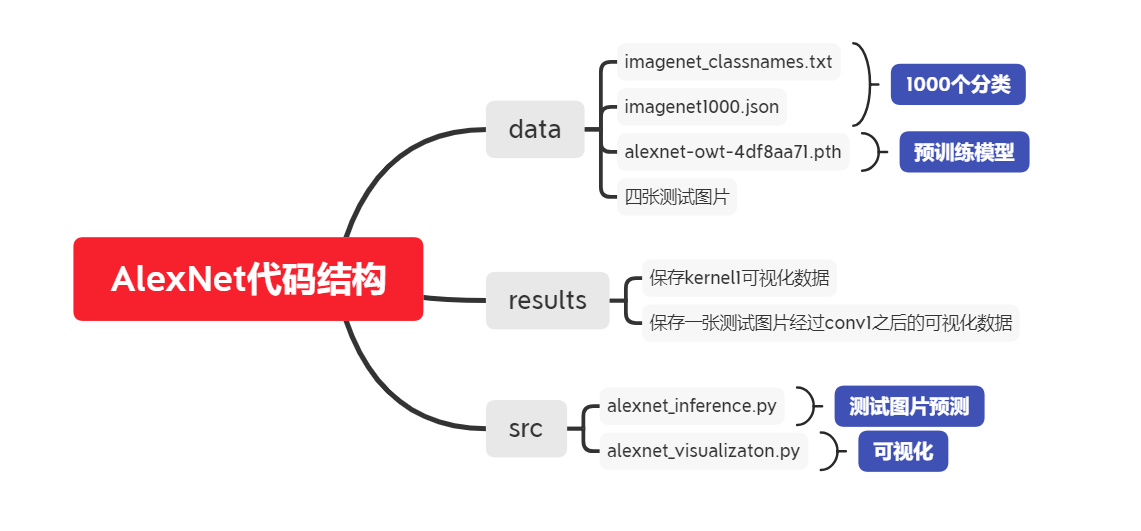 AlexNet代码结构

data

imagenet_classnames.txt

imagenet1000.json

1000个分类

alexnet-owt-4df8aa71.pth

预训练模型

四张测试图片

results

保存kernel1可视化数据

保存一张测试图片经过conv1之后的可视化数据

src

alexnet_inference.py

测试图片预测

alexnet_visualizaton.py

可视化